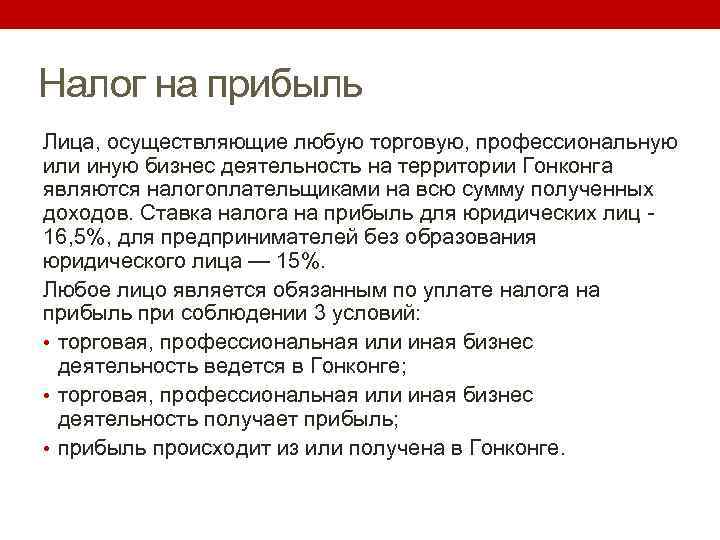 Налог на прибыль

Лица, осуществляющие любую торговую, профессиональную или иную бизнес деятельность на территории Гонконга являются налогоплательщиками на всю сумму полученных доходов. Ставка налога на прибыль для юридических лиц - 16,5%, для предпринимателей без образования юридического лица — 15%.

Любое лицо является обязанным по уплате налога на прибыль при соблюдении 3 условий:

• торговая, профессиональная или иная бизнес деятельность ведется в Гонконге;
• торговая, профессиональная или иная бизнес деятельность получает прибыль;
• прибыль происходит из или получена в Гонконге.